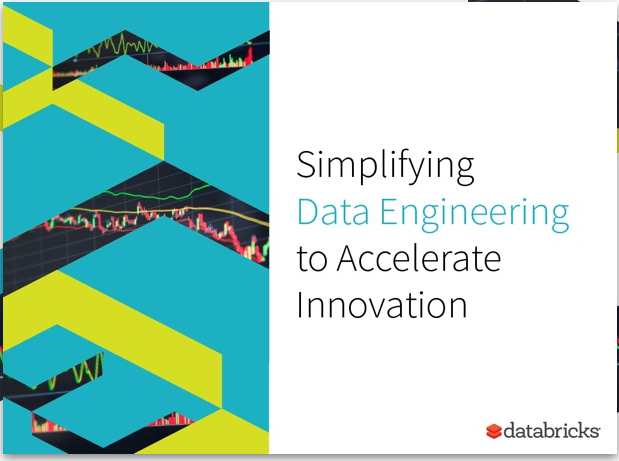 Simplifying Data Engineering to Accelerate Innovation

databricks